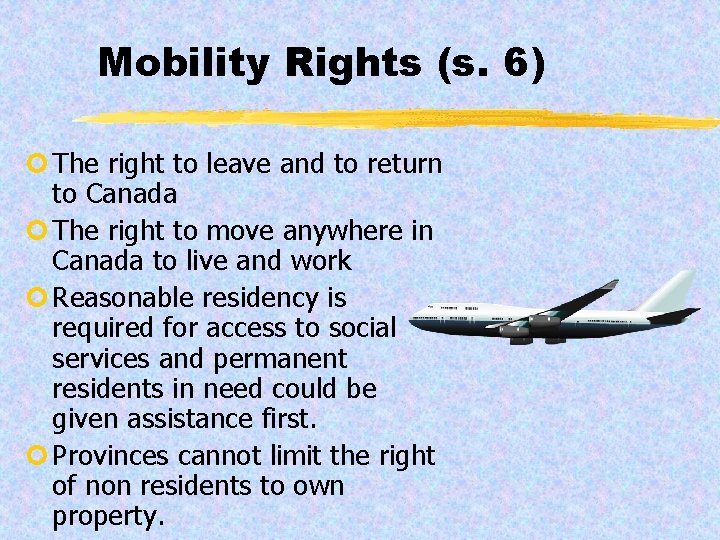 Mobility Rights (s. 6)

The right to leave and to return to Canada

The right to move anywhere in Canada to live and work

Reasonable residency is required for access to social services and permanent residents in need could be given assistance first.

Provinces cannot limit the right of non residents to own property.